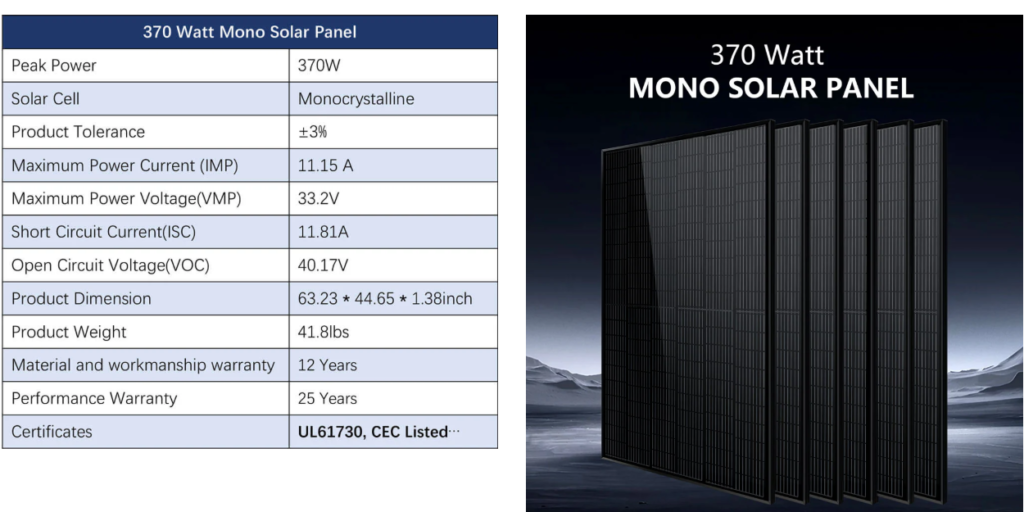 | 370 Watt Mono Solar Panel | |
|---|---|
| Peak Power | 370W |
| Solar Cell | Monocrystalline |
| Product Tolerance | ±3% |
| Maximum Power Current (IMP) | 11.15 A |
| Maximum Power Voltage(VMP) | 33.2V |
| Short Circuit Current(ISC) | 11.81A |
| Open Circuit Voltage(VOC) | 40.17V |
| Product Dimension | 63.23 * 44.65 * 1.38inch |
| Product Weight | 41.8lbs |
| Material and workmanship warranty | 12 Years |
| Performance Warranty | 25 Years |
| Certificates | UL61730, CEC Listed… |

370 Watt
MONO SOLAR PANEL